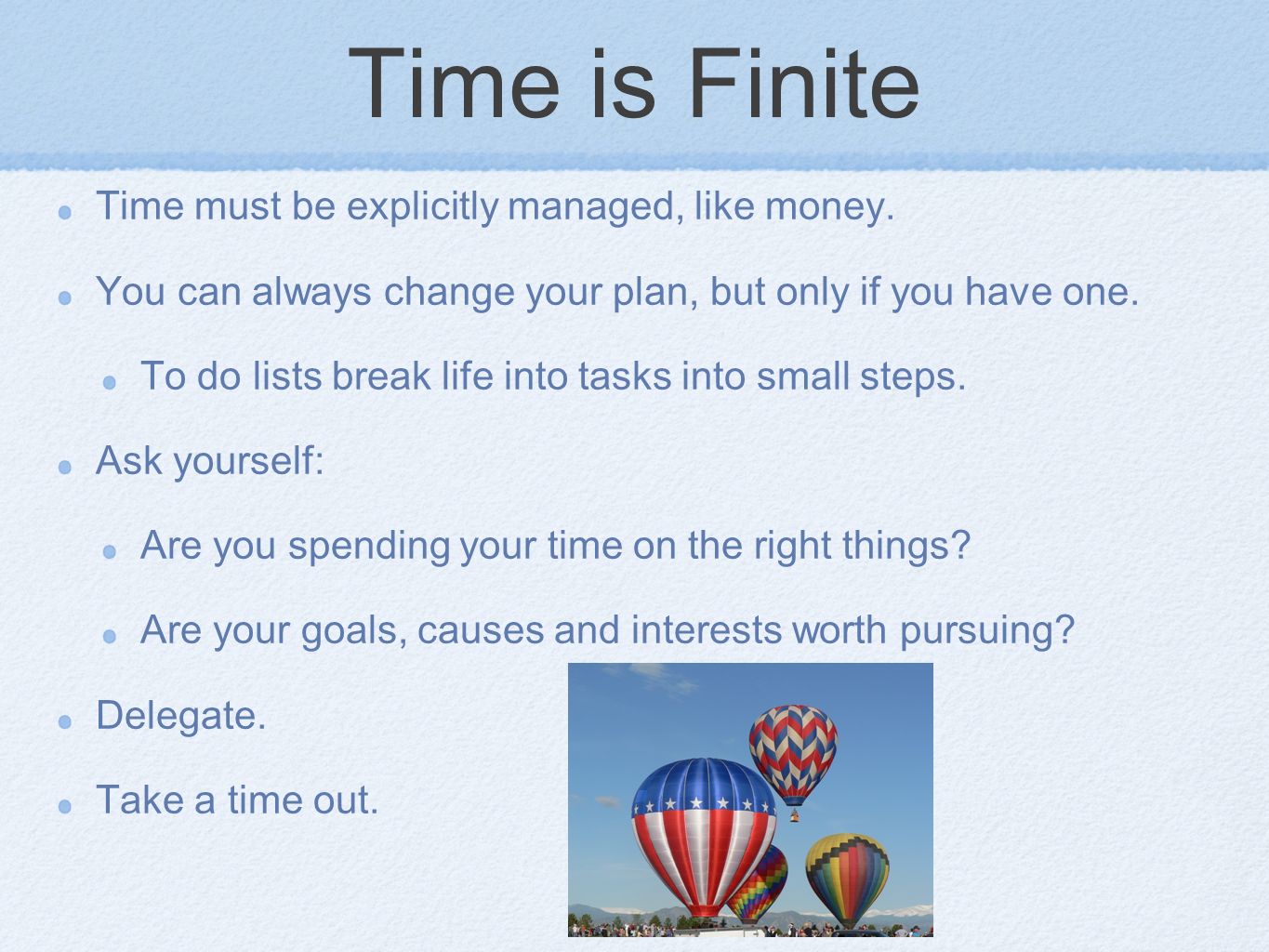 Time is Finite

Time must be explicitly managed, like money.

You can always change your plan, but only if you have one.

To do lists break life into tasks into small steps.

Ask yourself:

Are you spending your time on the right things?

Are your goals, causes and interests worth pursuing?

Delegate.

Take a time out.